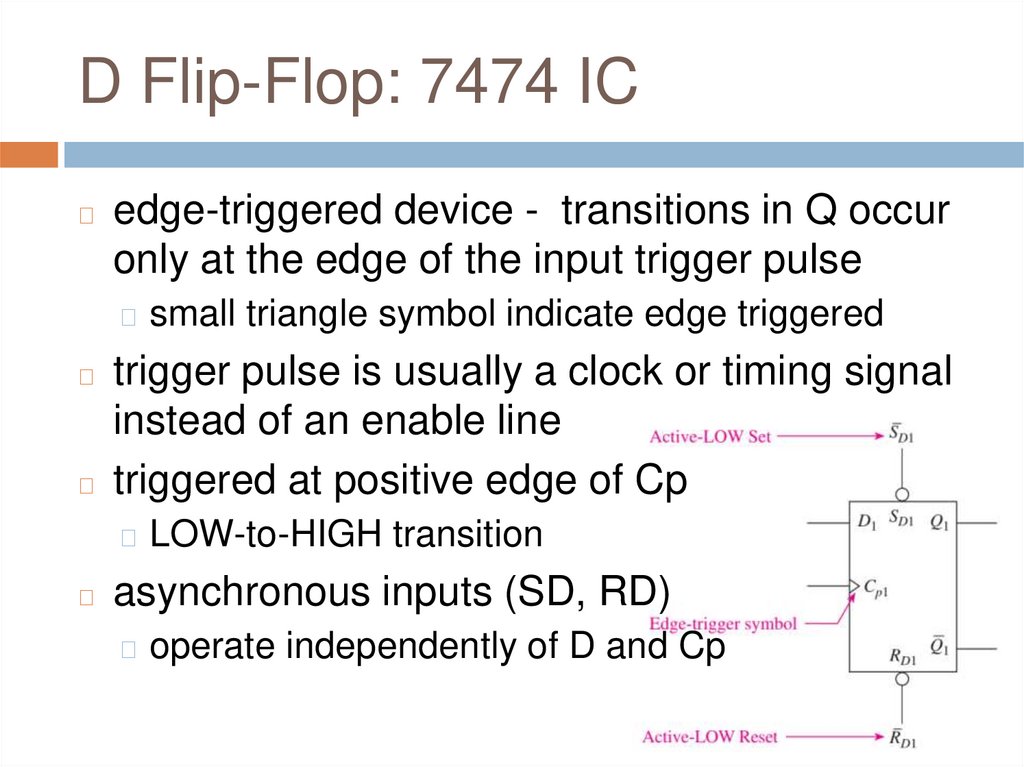 D Flip-Flop: 7474 IC

edge-triggered device - transitions in Q occur only at the edge of the input trigger pulse

small triangle symbol indicate edge triggered

trigger pulse is usually a clock or timing signal instead of an enable line

triggered at positive edge of Cp

LOW-to-HIGH transition

asynchronous inputs (SD, RD)

operate independently of D and Cp

Active-LOW Set $\overline{S}_{D1}$

$D_1$ $S_{D1}$ $Q_1$

$C_{p1}$

Edge-trigger symbol

$R_{D1}$ $\overline{Q}_1$

Active-LOW Reset $\overline{R}_{D1}$